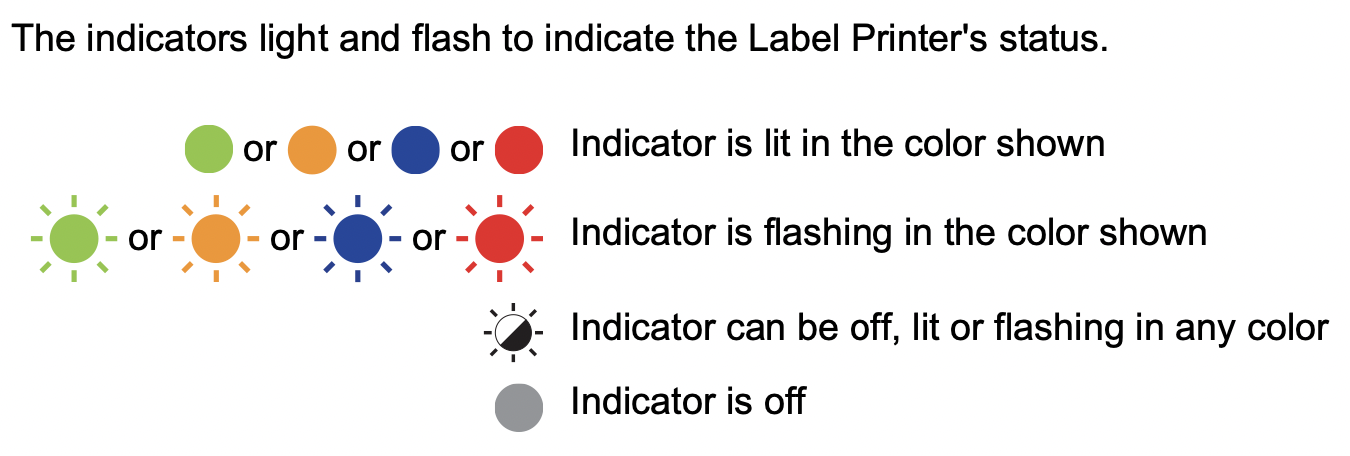 The indicators light and flash to indicate the Label Printer's status.

or or or Indicator is lit in the color shown

or or or Indicator is flashing in the color shown

Indicator can be off, lit or flashing in any color

Indicator is off